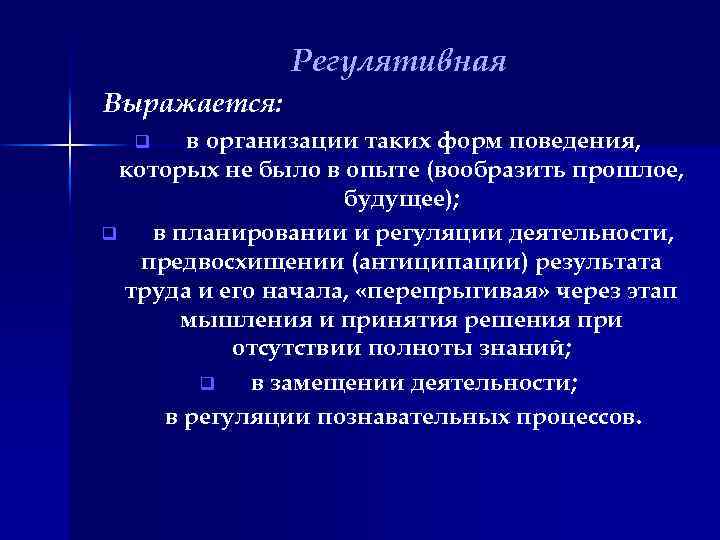 Регулятивная

Выражается:

❑ в организации таких форм поведения, которых не было в опыте (вообразить прошлое, будущее);

❑ в планировании и регуляции деятельности, предвосхищении (антиципации) результата труда и его начала, «перепрыгивая» через этап мышления и принятия решения при отсутствии полноты знаний;

❑ в замещении деятельности;

в регуляции познавательных процессов.